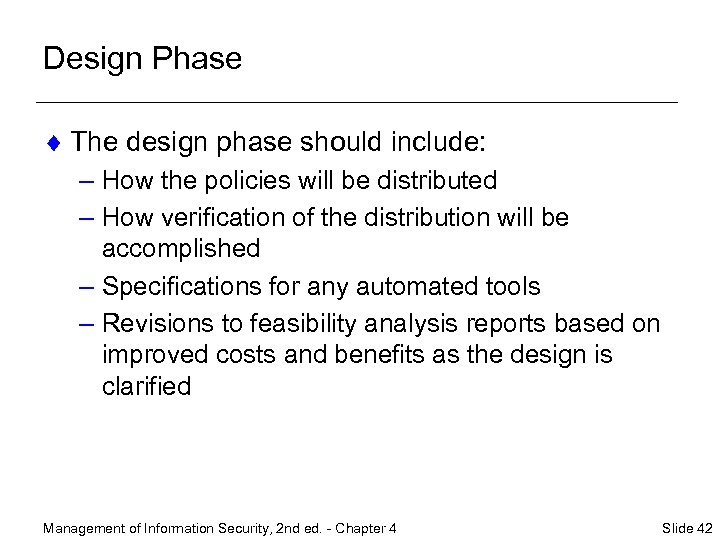 Design Phase

♦ The design phase should include:
– How the policies will be distributed
– How verification of the distribution will be accomplished
– Specifications for any automated tools
– Revisions to feasibility analysis reports based on improved costs and benefits as the design is clarified

Management of Information Security, 2nd ed. - Chapter 4

Slide 42